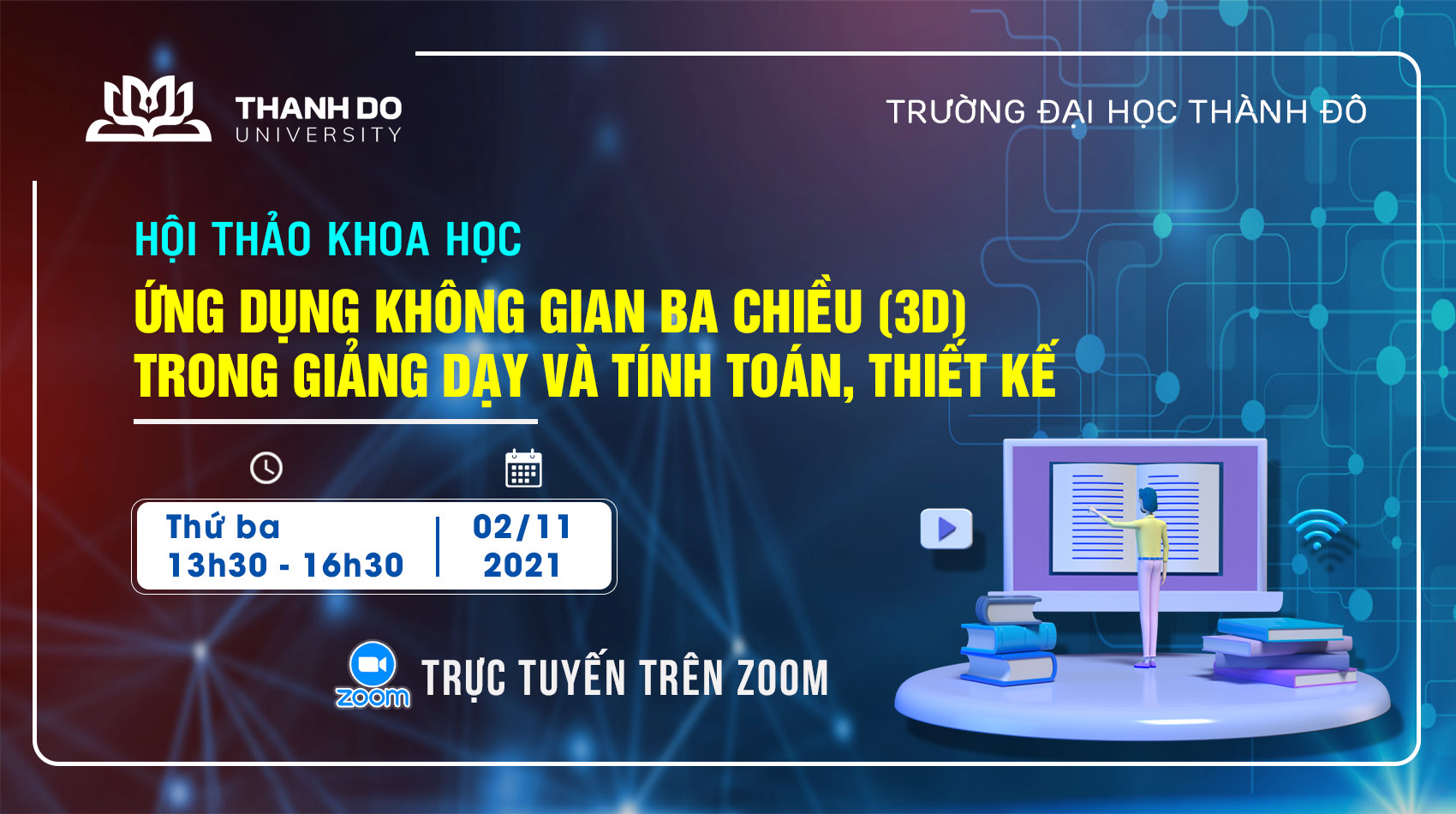 THANH DO
UNIVERSITY

TRƯỜNG ĐẠI HỌC THÀNH ĐÔ

HỘI THẢO KHOA HỌC

ỨNG DỤNG KHÔNG GIAN BA CHIỀU (3D) TRONG GIẢNG DẠY VÀ TÍNH TOÁN, THIẾT KẾ

Thứ ba
13h30 - 16h30

02/11
2021

zoom

TRỰC TUYẾN TRÊN ZOOM